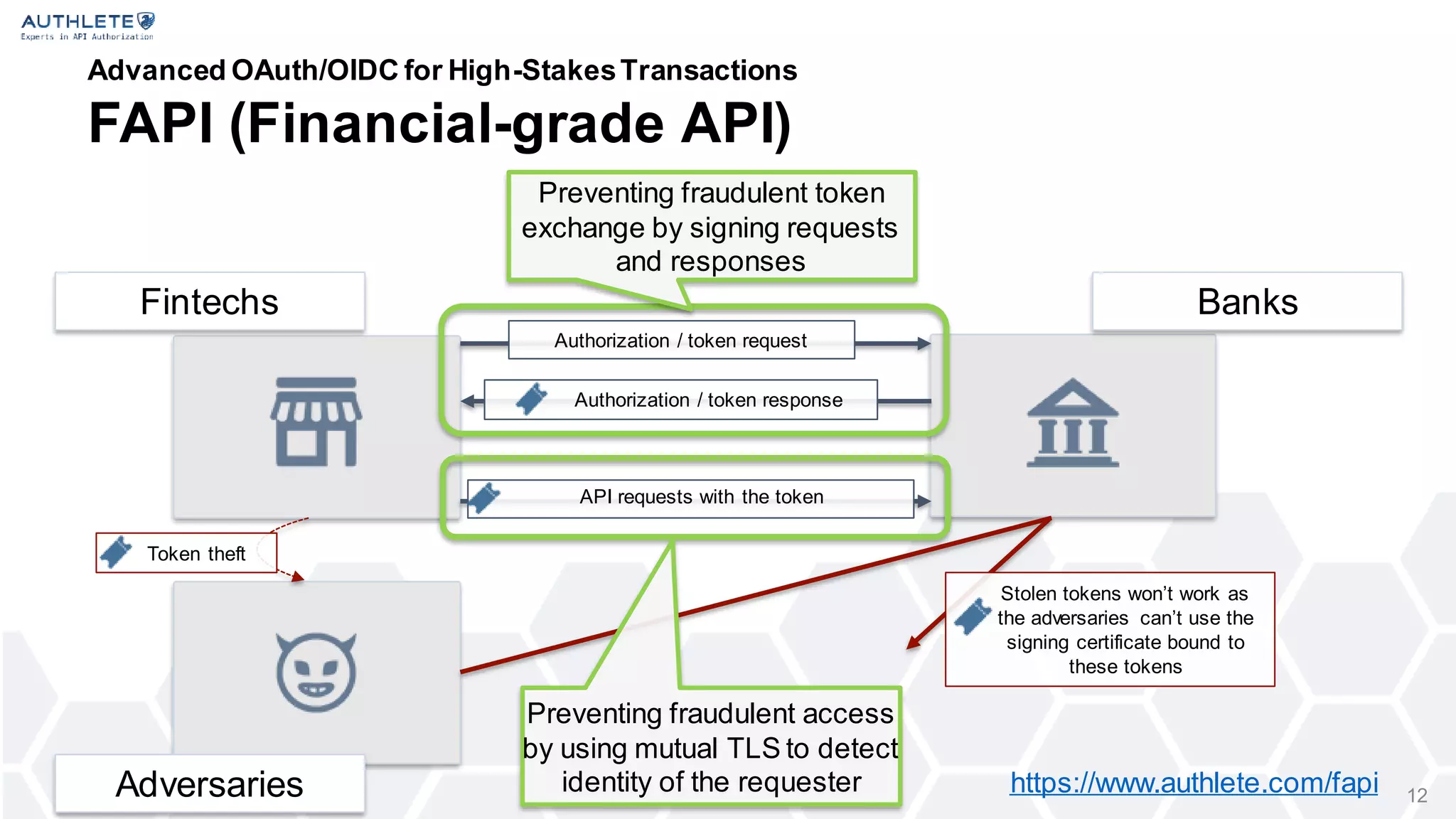 AUTHLETE
Experts in API Authorization

Advanced OAuth/OIDC for High-Stakes Transactions

FAPI (Financial-grade API)

Preventing fraudulent token exchange by signing requests and responses

Fintechs

Banks

Authorization / token request

Authorization / token response

API requests with the token

Token theft

Stolen tokens won't work as the adversaries can't use the signing certificate bound to these tokens

Preventing fraudulent access by using mutual TLS to detect identity of the requester

Adversaries

https://www.authlete.com/fapi

12